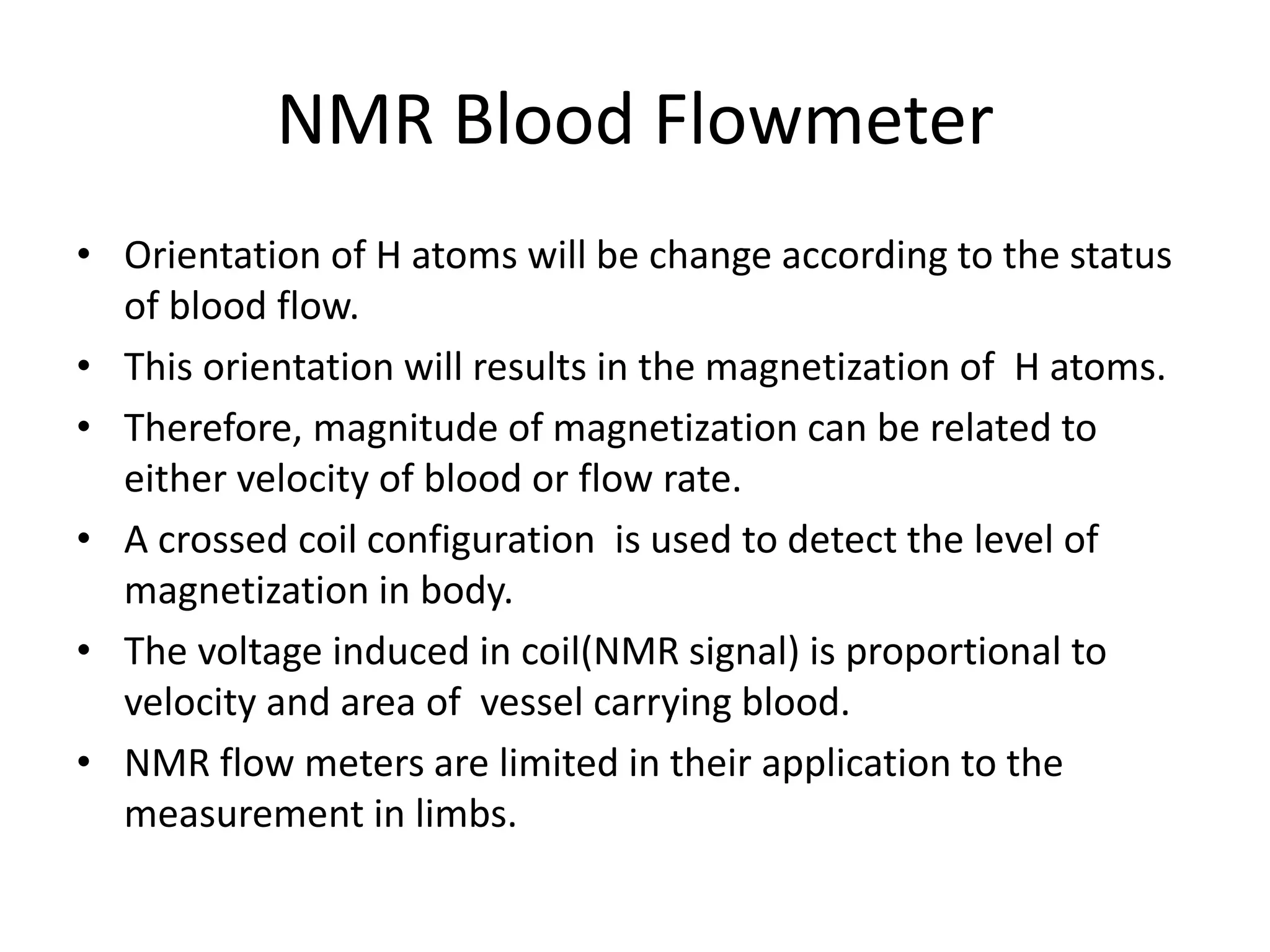 NMR Blood Flowmeter

• Orientation of H atoms will be change according to the status of blood flow.
• This orientation will results in the magnetization of H atoms.
• Therefore, magnitude of magnetization can be related to either velocity of blood or flow rate.
• A crossed coil configuration is used to detect the level of magnetization in body.
• The voltage induced in coil(NMR signal) is proportional to velocity and area of vessel carrying blood.
• NMR flow meters are limited in their application to the measurement in limbs.